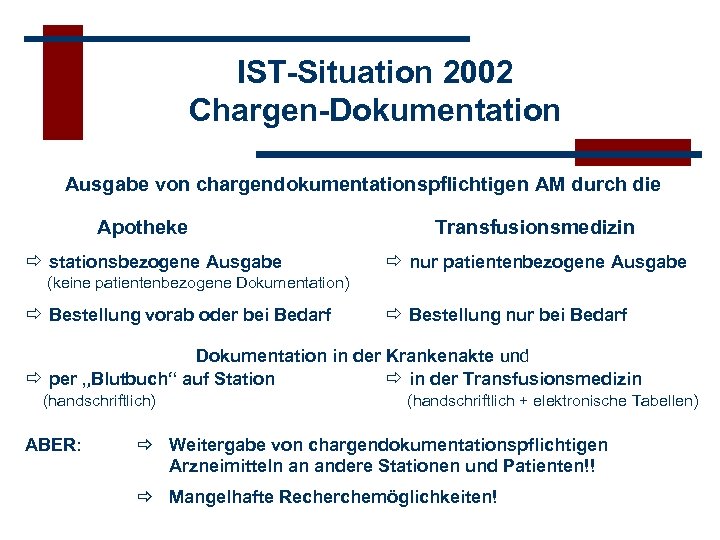 IST-Situation 2002
Chargen-Dokumentation

Ausgabe von chargendokumentationspflichtigen AM durch die

Apotheke

⇨ stationsbezogene Ausgabe
(keine patientenbezogene Dokumentation)

⇨ Bestellung vorab oder bei Bedarf

Transfusionsmedizin

⇨ nur patientenbezogene Ausgabe

⇨ Bestellung nur bei Bedarf

Dokumentation in der Krankenakte und

⇨ per „Blutbuch“ auf Station
(handschriftlich)

⇨ in der Transfusionsmedizin
(handschriftlich + elektronische Tabellen)

ABER: ⇨ Weitergabe von chargendokumentationspflichtigen Arzneimitteln an andere Stationen und Patienten!!

⇨ Mangelhafte Recherchemöglichkeiten!